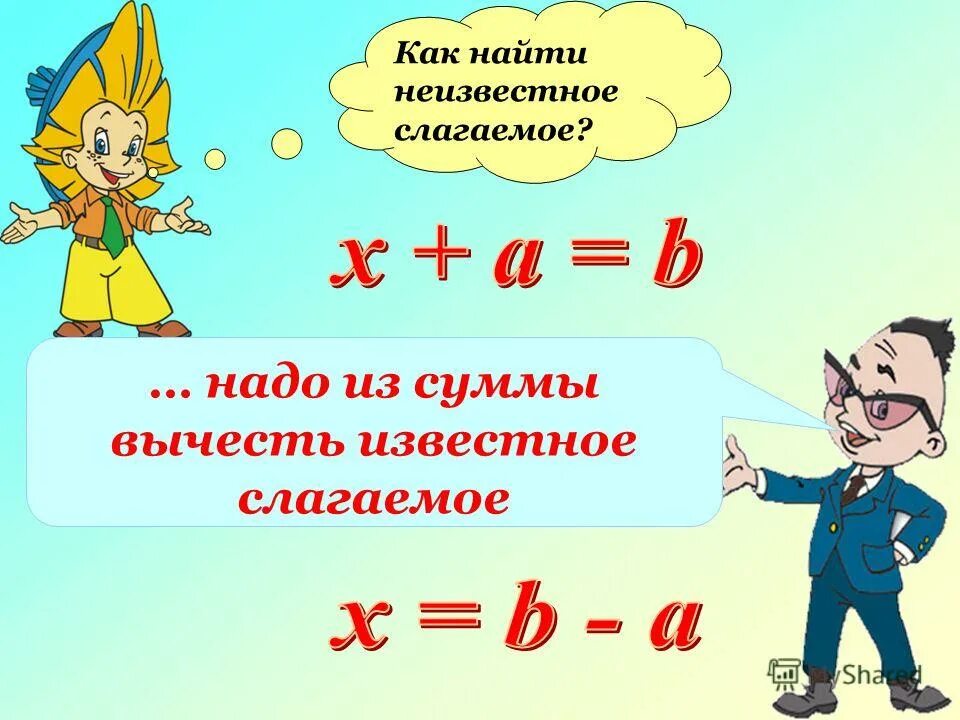 Как найти неизвестное слагаемое?

$x + a = b$

… надо из суммы вычесть известное слагаемое

$x = b - a$

MyShared